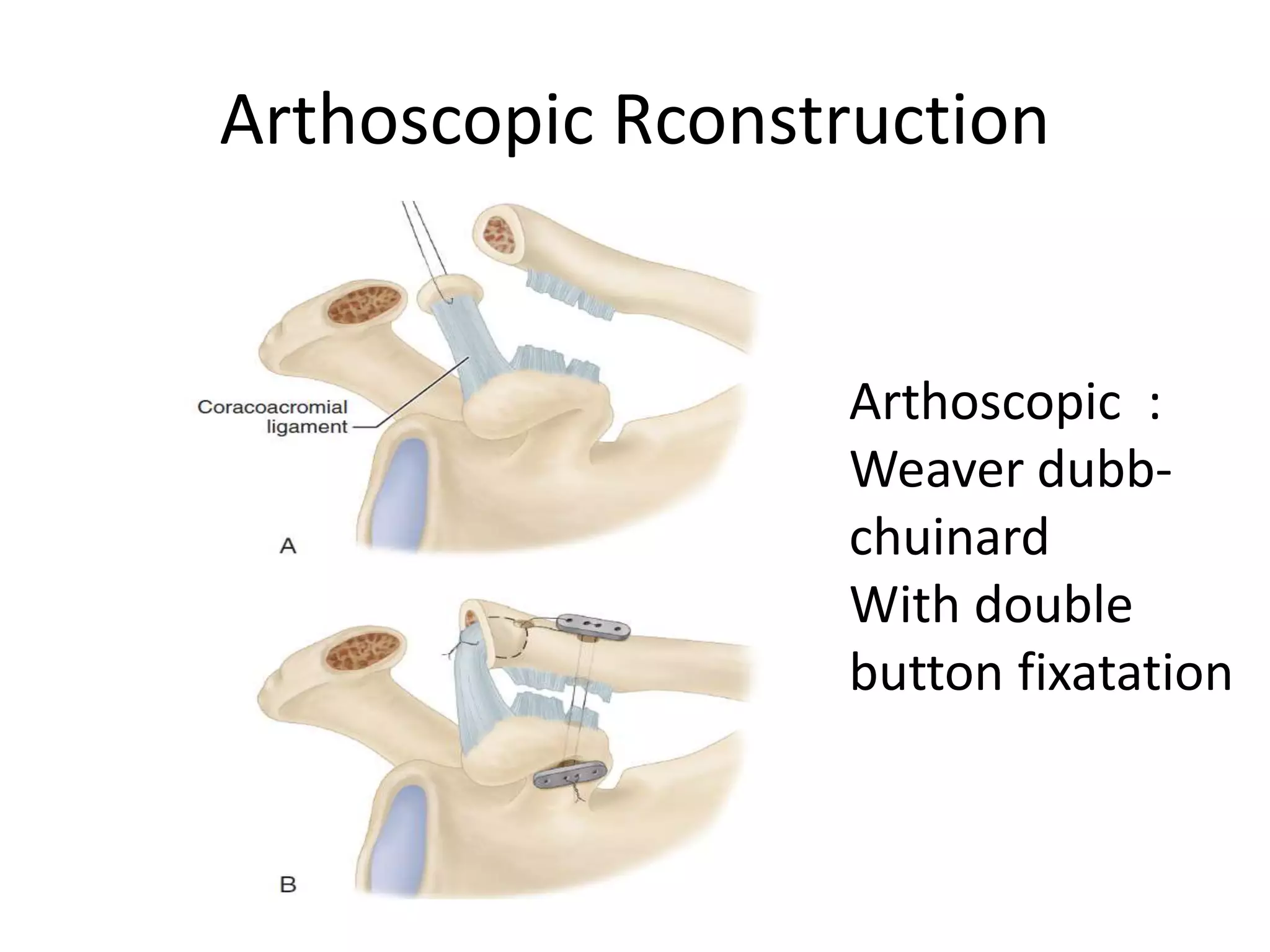 Arthoscopic Rconstruction

Coracoacromial ligament

A

B

Arthoscopic :
Weaver dubb-chuinard
With double button fixatation